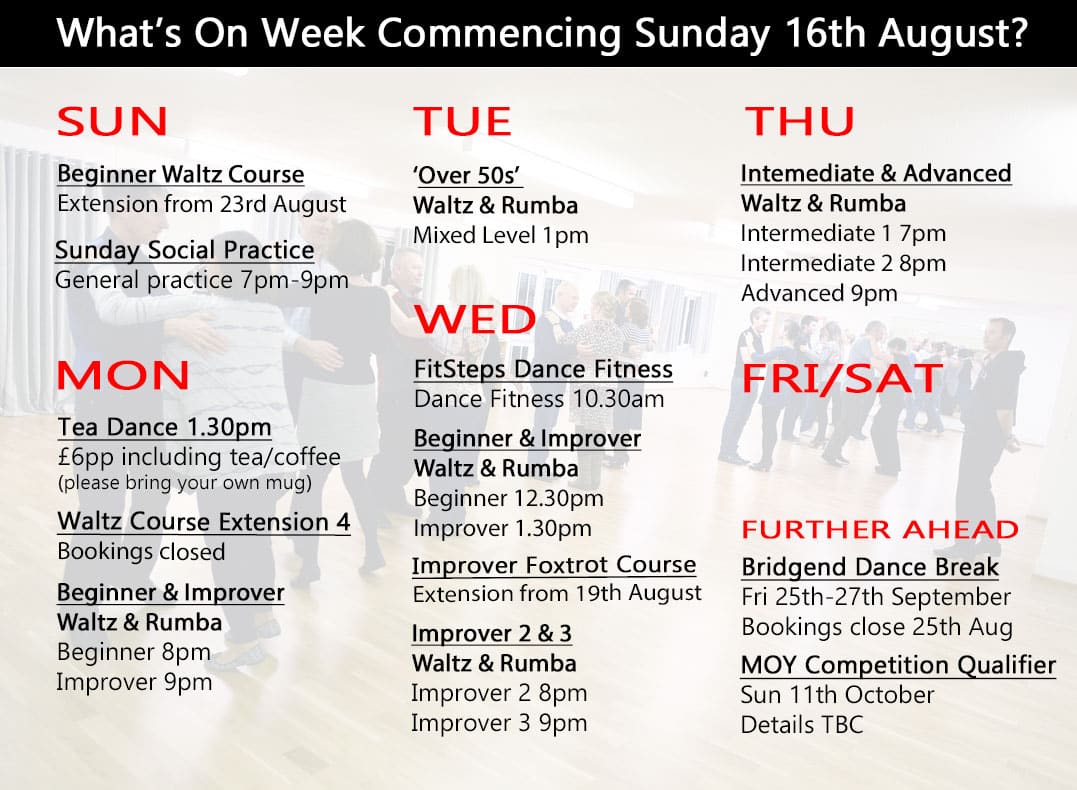 What's On Week Commencing Sunday 16th August?

SUN

Beginner Waltz Course
Extension from 23rd August

Sunday Social Practice
General practice 7pm-9pm

MON

Tea Dance 1.30pm
£6pp including tea/coffee
(please bring your own mug)

Waltz Course Extension 4
Bookings closed

Beginner & Improver
Waltz & Rumba
Beginner 8pm
Improver 9pm

TUE

'Over 50s'
Waltz & Rumba
Mixed Level 1pm

WED

FitSteps Dance Fitness
Dance Fitness 10.30am

Beginner & Improver
Waltz & Rumba
Beginner 12.30pm
Improver 1.30pm

Improver Foxtrot Course
Extension from 19th August

Improver 2 & 3
Waltz & Rumba
Improver 2 8pm
Improver 3 9pm

THU

Intemediate & Advanced
Waltz & Rumba
Intermediate 1 7pm
Intermediate 2 8pm
Advanced 9pm

FRI/SAT

FURTHER AHEAD

Bridgend Dance Break
Fri 25th-27th September
Bookings close 25th Aug

MOY Competition Qualifier
Sun 11th October
Details TBC